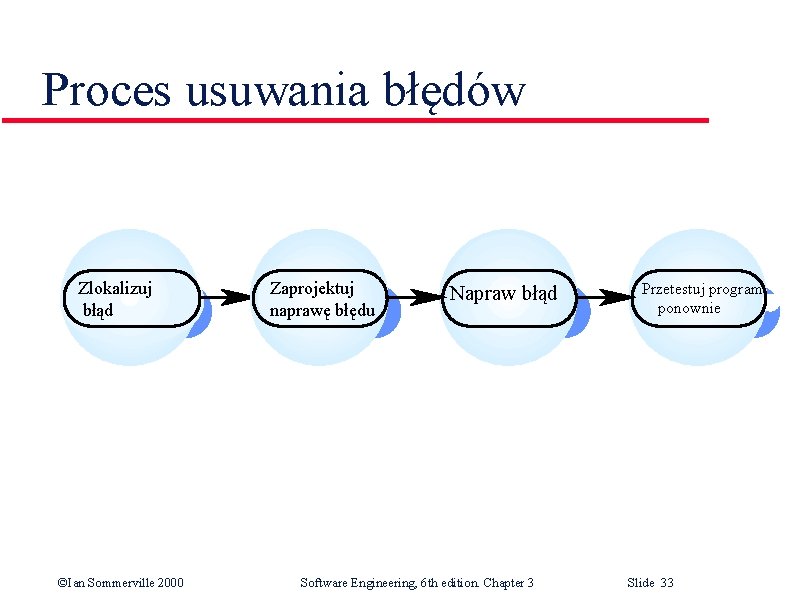 Proces usuwania błędów

Zlokalizuj błąd

Zaprojektuj naprawę błędu

Napraw błąd

Przetestuj program ponownie

©Ian Sommerville 2000

Software Engineering, 6th edition. Chapter 3

Slide 33